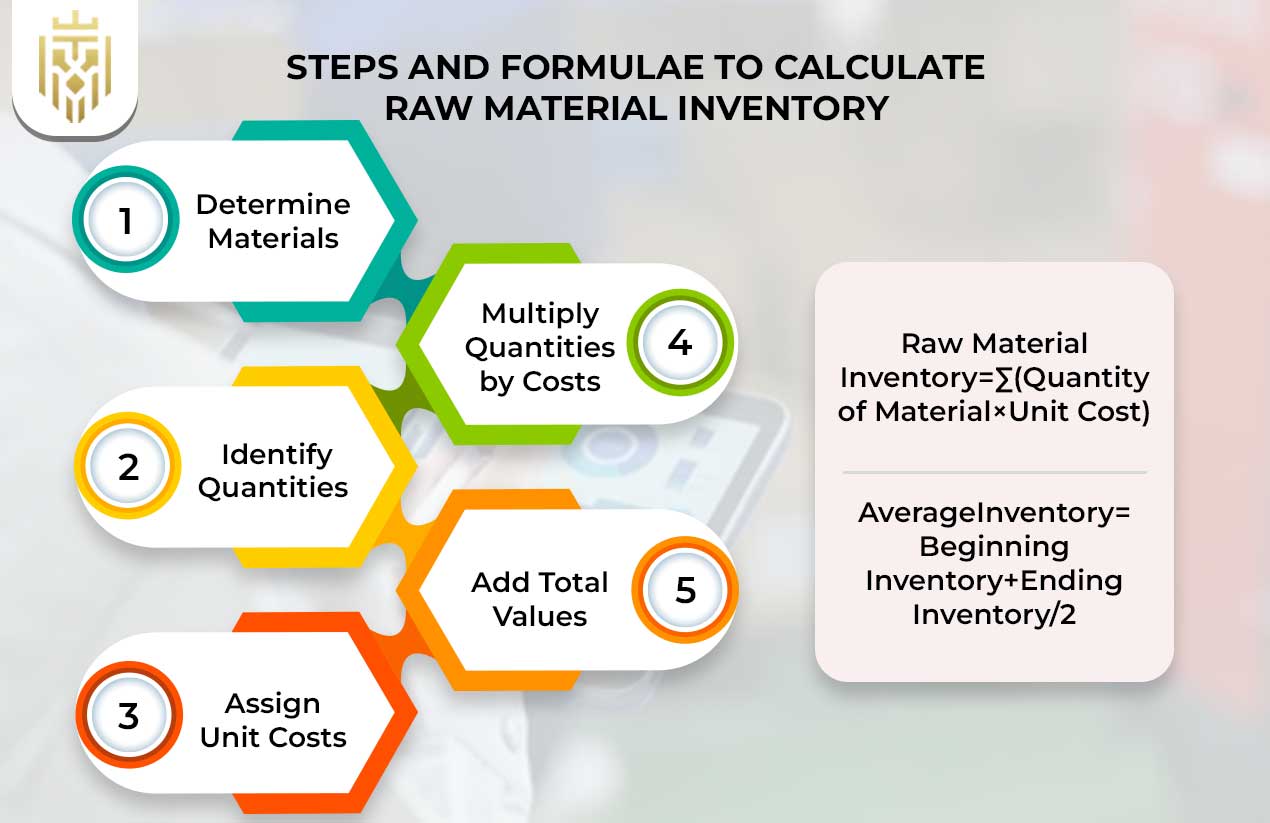 STEPS AND FORMULAE TO CALCULATE RAW MATERIAL INVENTORY

1 Determine Materials

4 Multiply Quantities by Costs

2 Identify Quantities

5 Add Total Values

3 Assign Unit Costs

Raw Material Inventory=∑(Quantity of Material×Unit Cost)

AverageInventory= Beginning Inventory+Ending Inventory/2